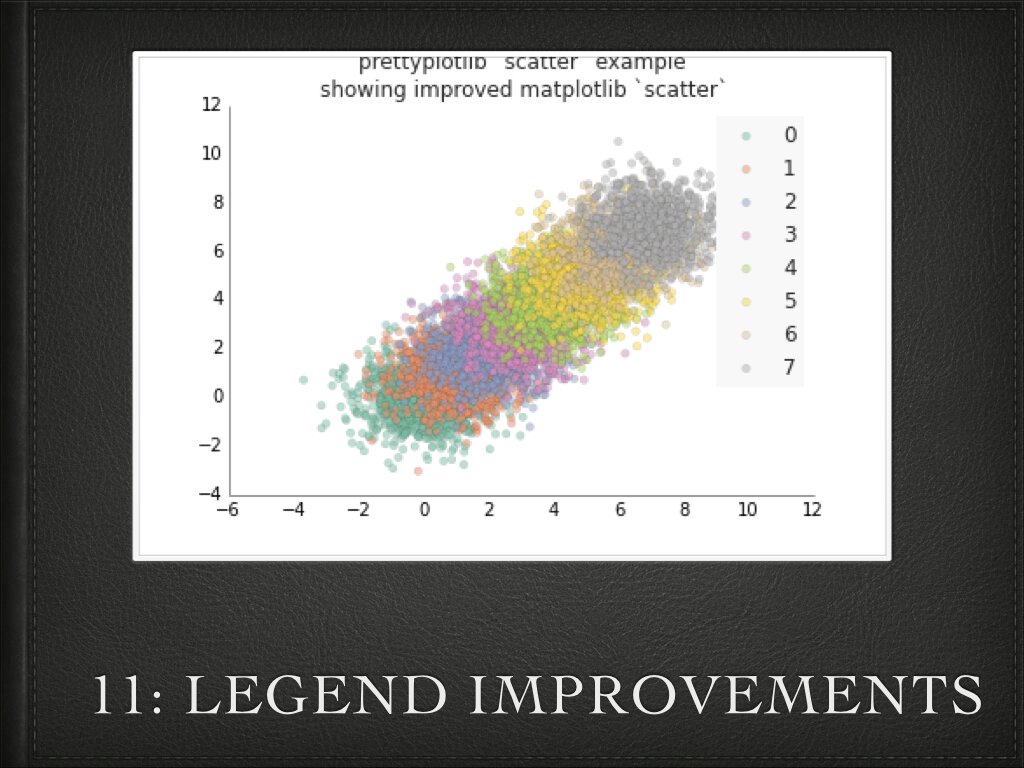 prettyplotlib `scatter` example
showing improved matplotlib `scatter`

12
10
8
6
4
2
0
−2
−4

−6 −4 −2 0 2 4 6 8 10 12

0
1
2
3
4
5
6
7

11: LEGEND IMPROVEMENTS